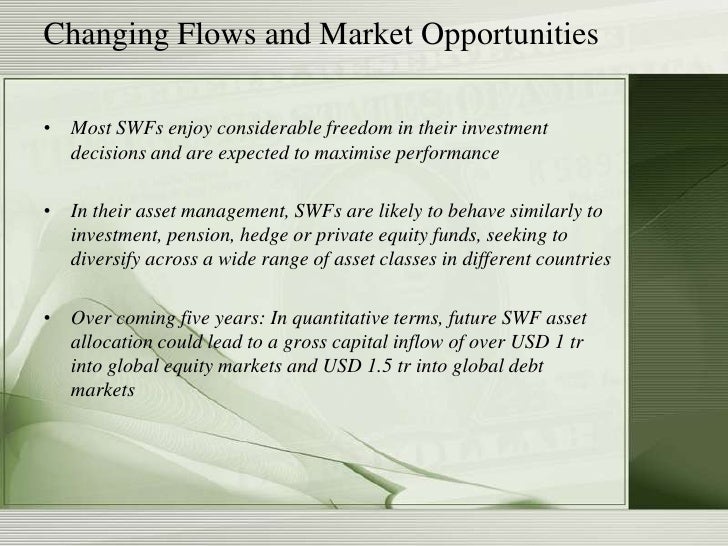 Changing Flows and Market Opportunities

• Most SWFs enjoy considerable freedom in their investment decisions and are expected to maximise performance

• In their asset management, SWFs are likely to behave similarly to investment, pension, hedge or private equity funds, seeking to diversify across a wide range of asset classes in different countries

• Over coming five years: In quantitative terms, future SWF asset allocation could lead to a gross capital inflow of over USD 1 tr into global equity markets and USD 1.5 tr into global debt markets